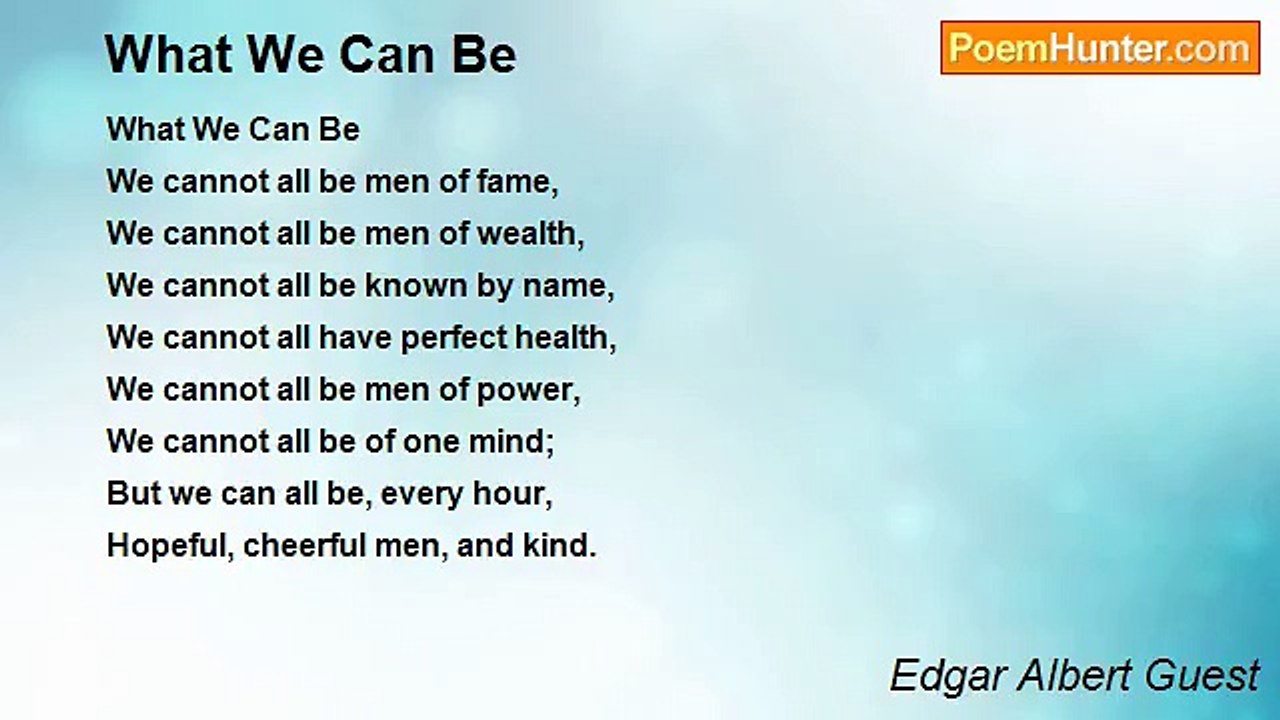 What We Can Be

PoemHunter.com

What We Can Be
We cannot all be men of fame,
We cannot all be men of wealth,
We cannot all be known by name,
We cannot all have perfect health,
We cannot all be men of power,
We cannot all be of one mind;
But we can all be, every hour,
Hopeful, cheerful men, and kind.

Edgar Albert Guest